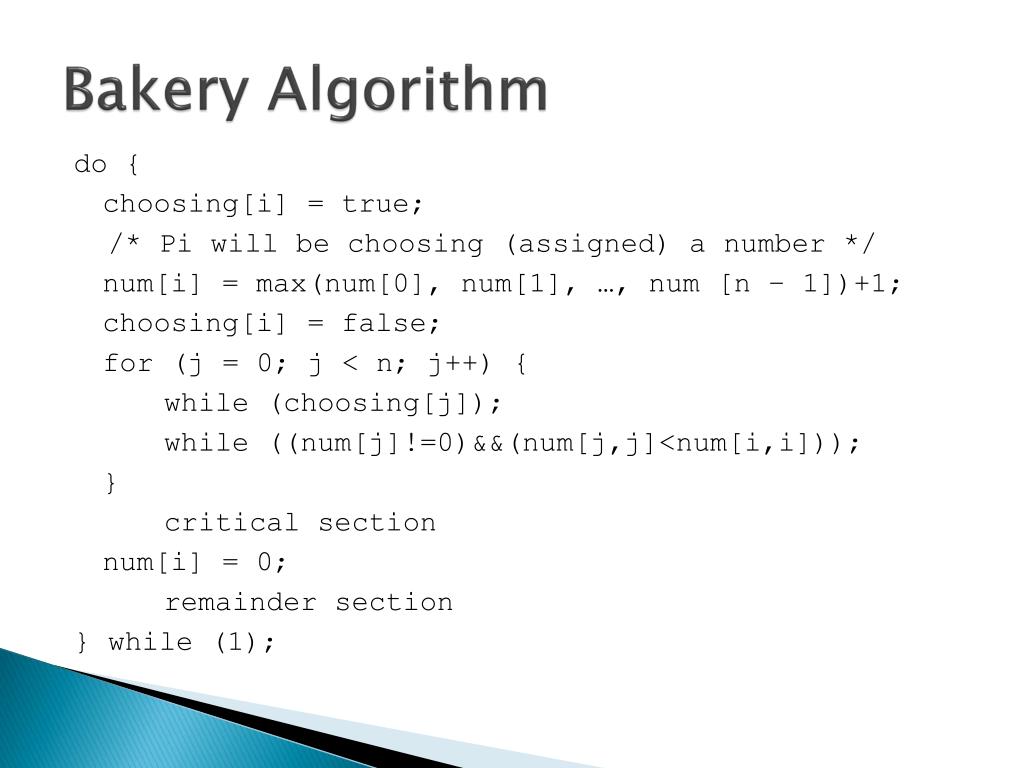 Bakery Algorithm

do {
  choosing[i] = true;
  /* Pi will be choosing (assigned) a number */
  num[i] = max(num[0], num[1], …, num [n – 1])+1;
  choosing[i] = false;
  for (j = 0; j < n; j++) {
      while (choosing[j]);
      while ((num[j]!=0)&&(num[j,j]<num[i,i]));
  }
      critical section
  num[i] = 0;
      remainder section
} while (1);